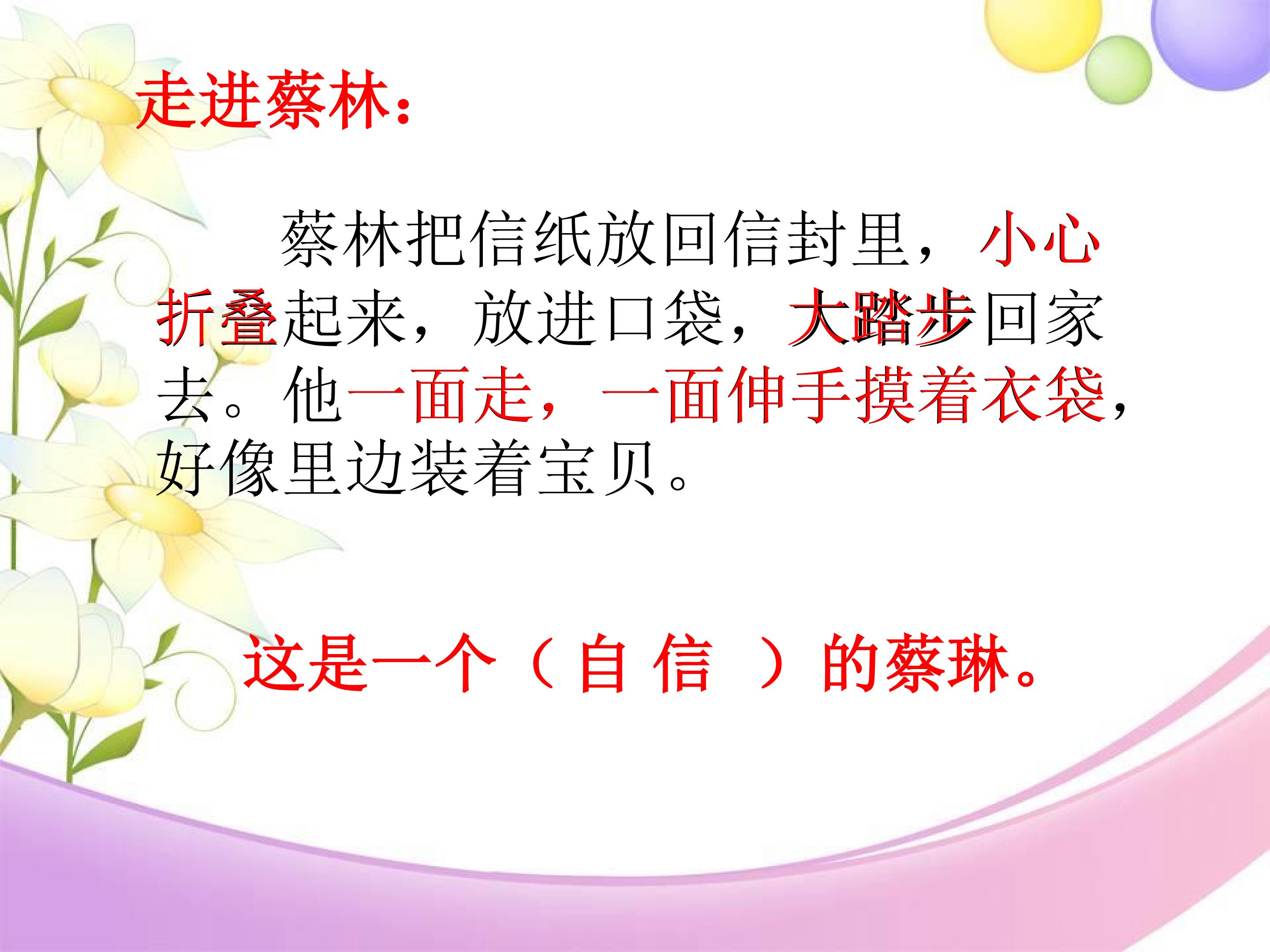 走进蔡林：

蔡林把信纸放回信封里，小心折叠起来，放进口袋，大踏步回家去。他一面走，一面伸手摸着衣袋，好像里边装着宝贝。

这是一个（ 自 信 ）的蔡琳。